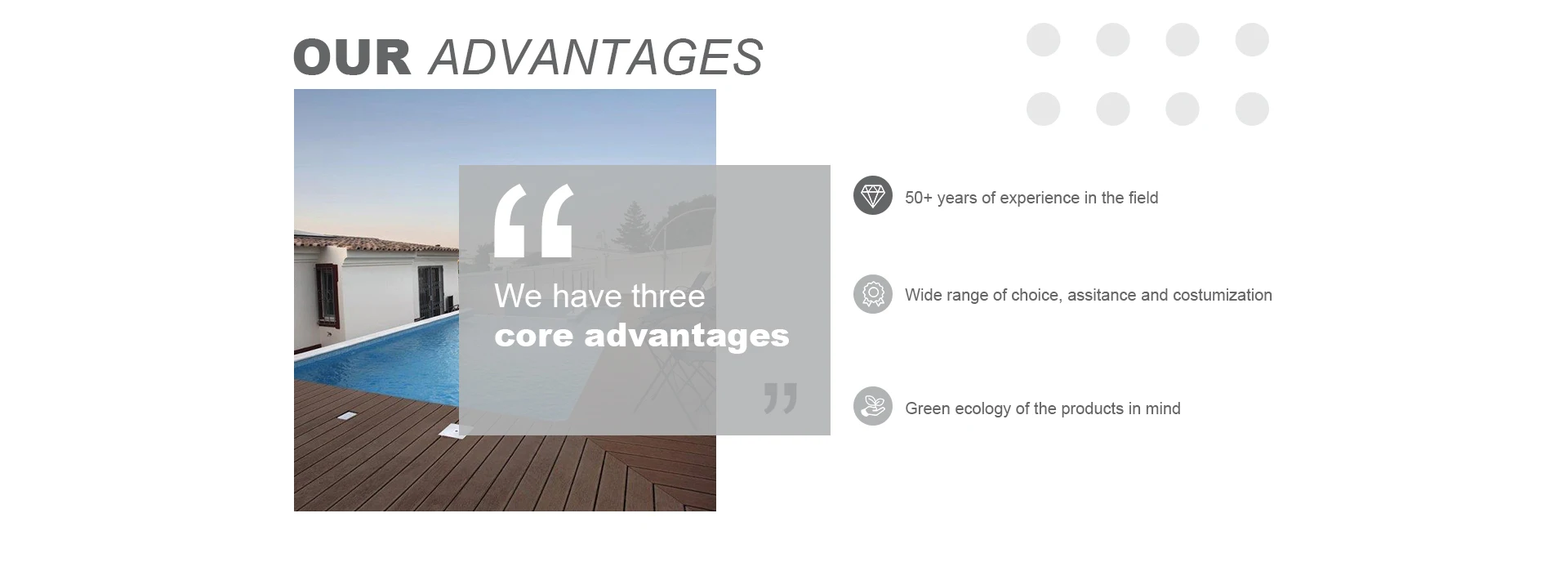 OUR ADVANTAGES

“

We have three
core advantages

”

50+ years of experience in the field

Wide range of choice, assitance and costumization

Green ecology of the products in mind